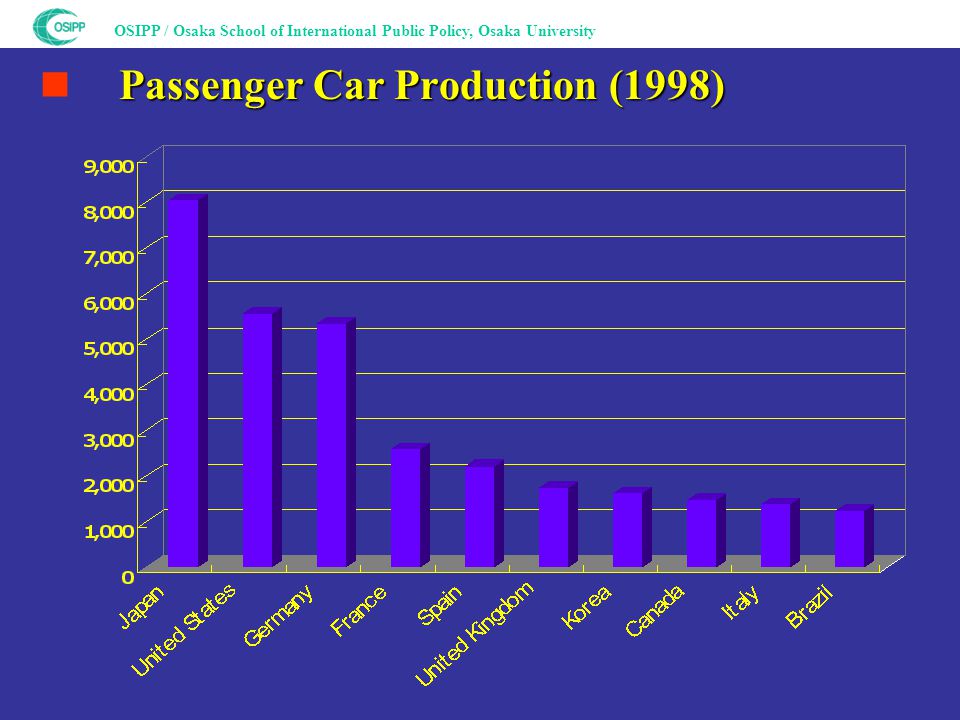 OSIPP

OSIPP / Osaka School of International Public Policy, Osaka University

Passenger Car Production (1998)

9,000
8,000
7,000
6,000
5,000
4,000
3,000
2,000
1,000
0

Japan
United States
Germany
France
Spain
United Kingdom
Korea
Canada
Italy
Brazil